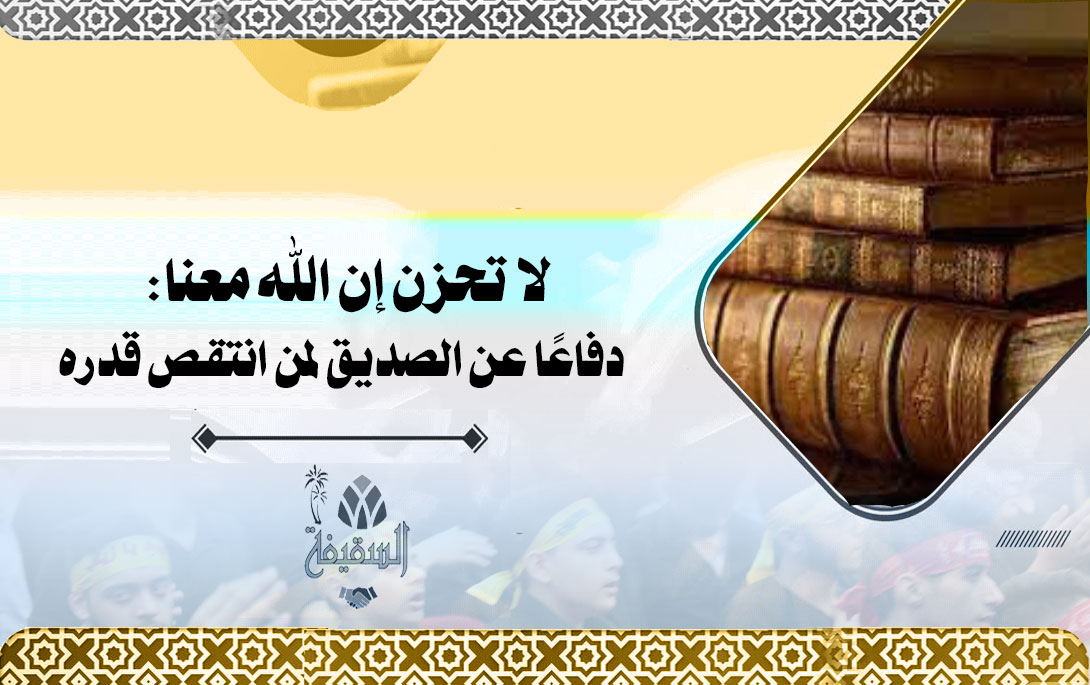 لا تحزن إن الله معنا:
دفاعًا عن الصديق لمن انتقص قدره

السقيفة